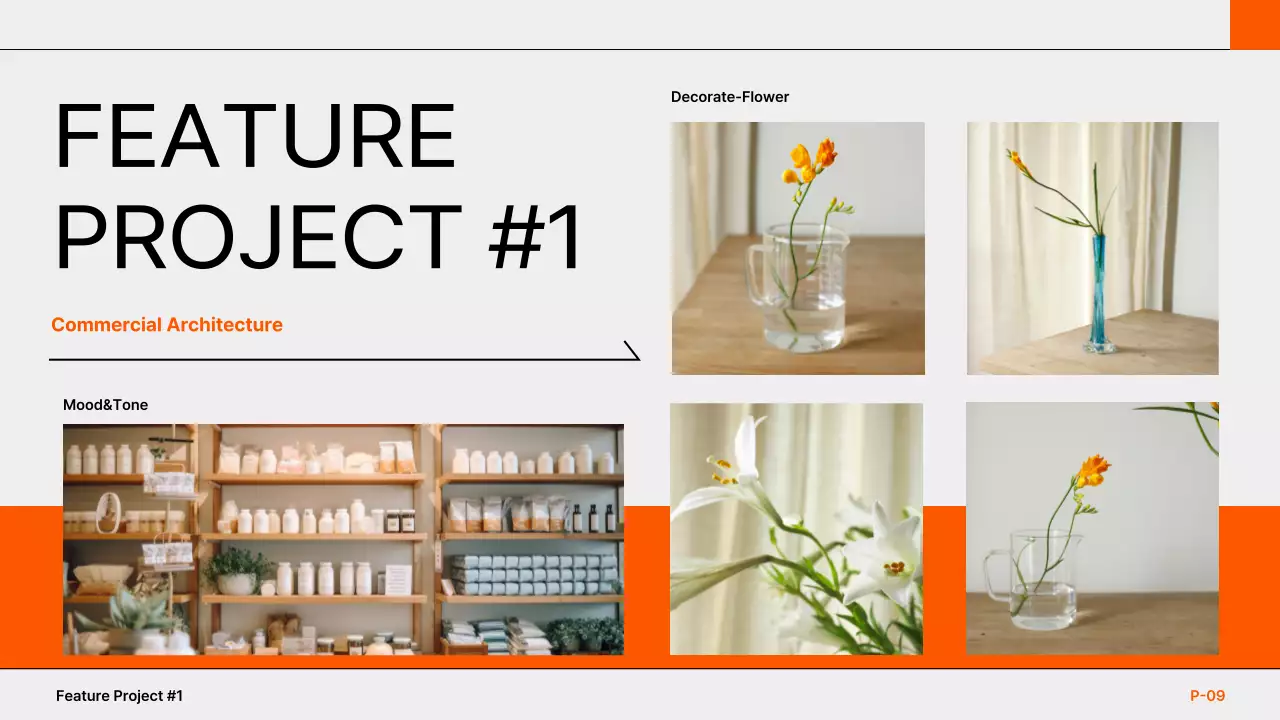 FEATURE PROJECT #1

Commercial Architecture

Mood&Tone

Decorate-Flower

Feature Project #1

P-09